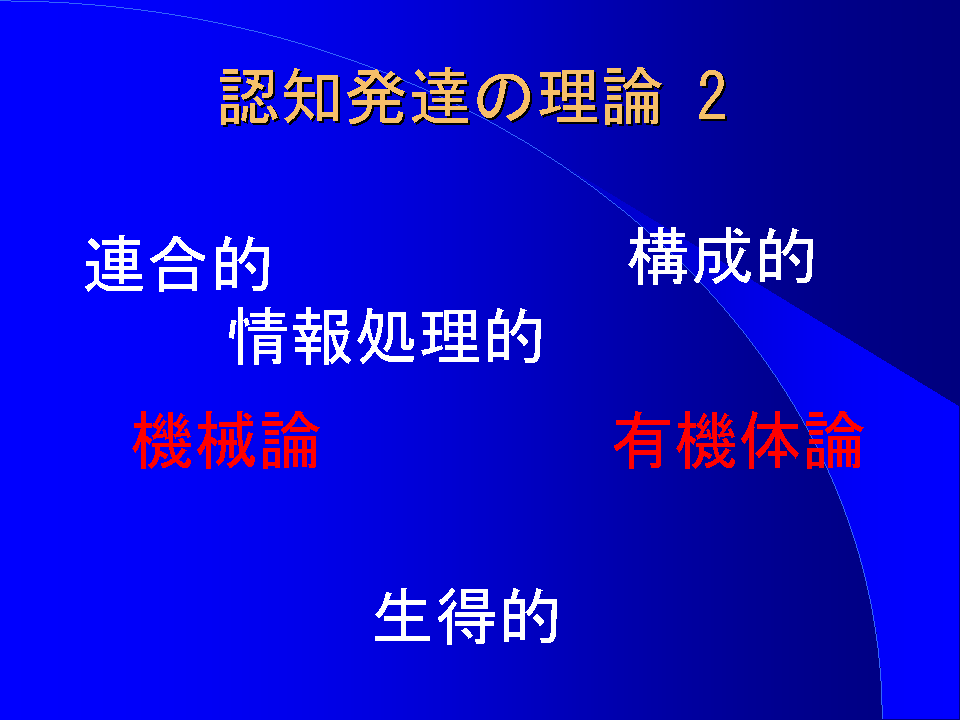 認知発達の理論 2

連合的

構成的

情報処理的

機械論

有機体論

生得的